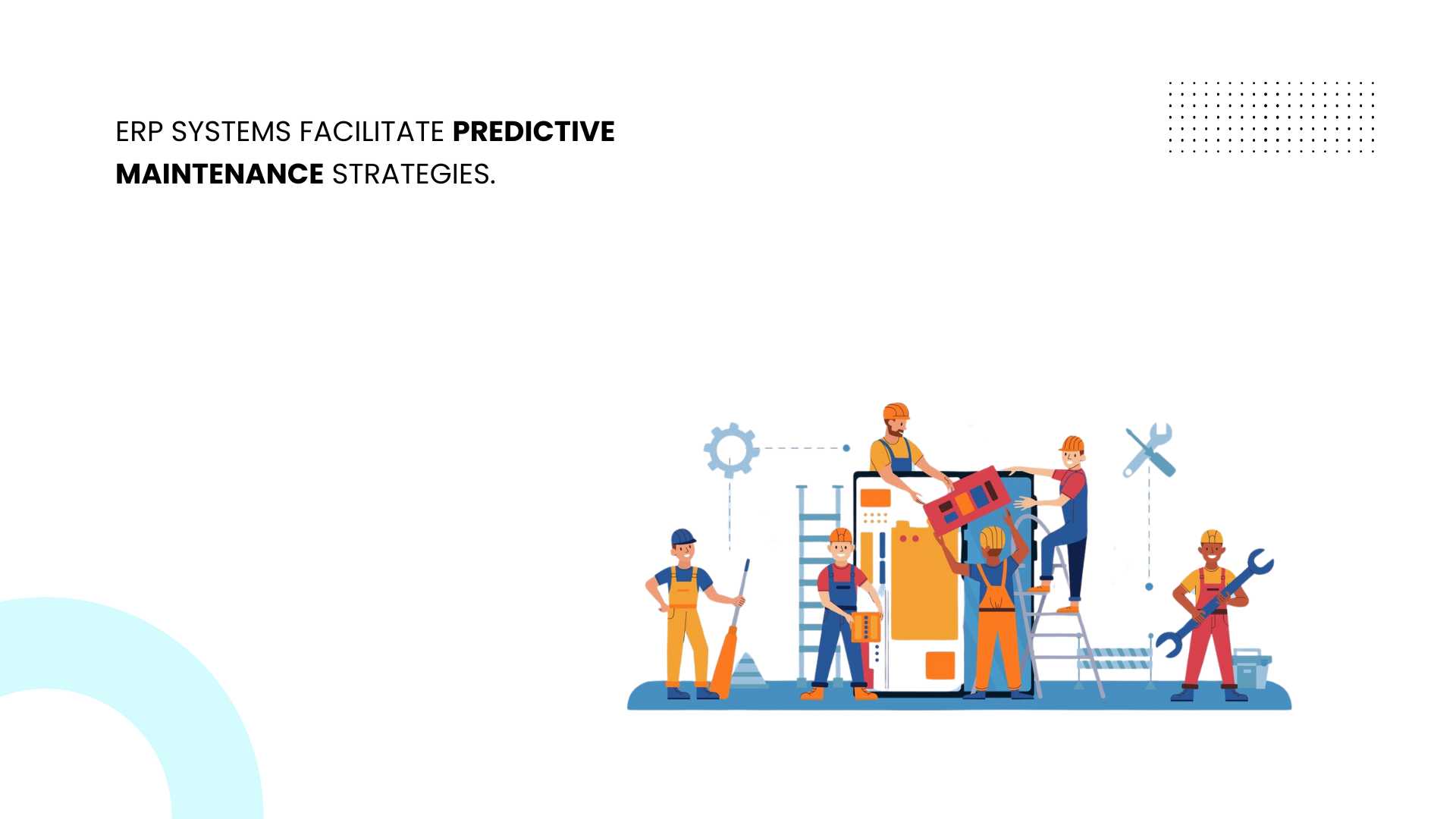 ERP SYSTEMS FACILITATE PREDICTIVE MAINTENANCE STRATEGIES.